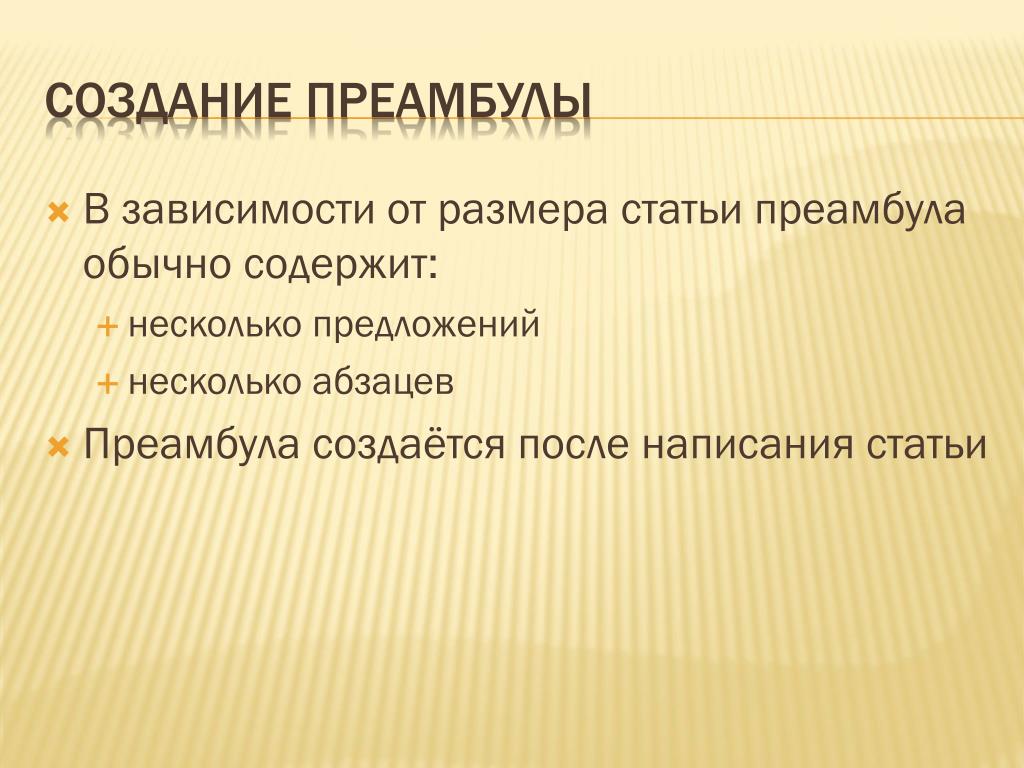 СОЗДАНИЕ ПРЕАМБУЛЫ

В зависимости от размера статьи преамбула обычно содержит:

несколько предложений

несколько абзацев

Преамбула создаётся после написания статьи